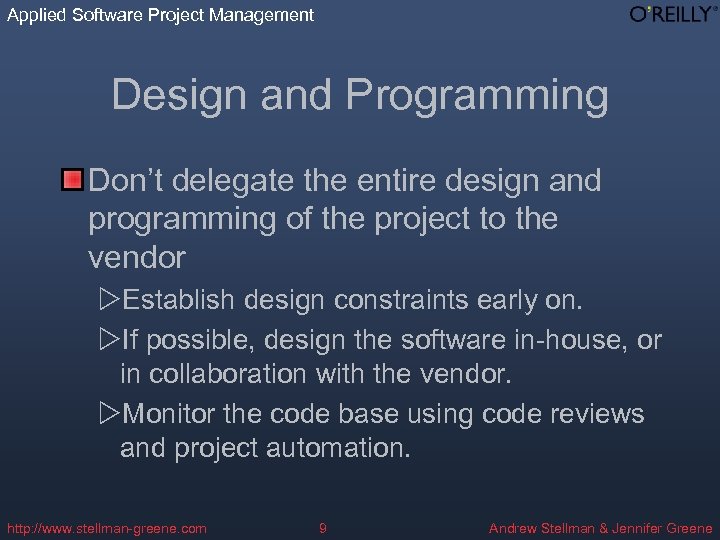 Applied Software Project Management

O'REILLY®

Design and Programming

Don't delegate the entire design and programming of the project to the vendor

Establish design constraints early on.

If possible, design the software in-house, or in collaboration with the vendor.

Monitor the code base using code reviews and project automation.

http://www.stellman-greene.com 9 Andrew Stellman & Jennifer Greene